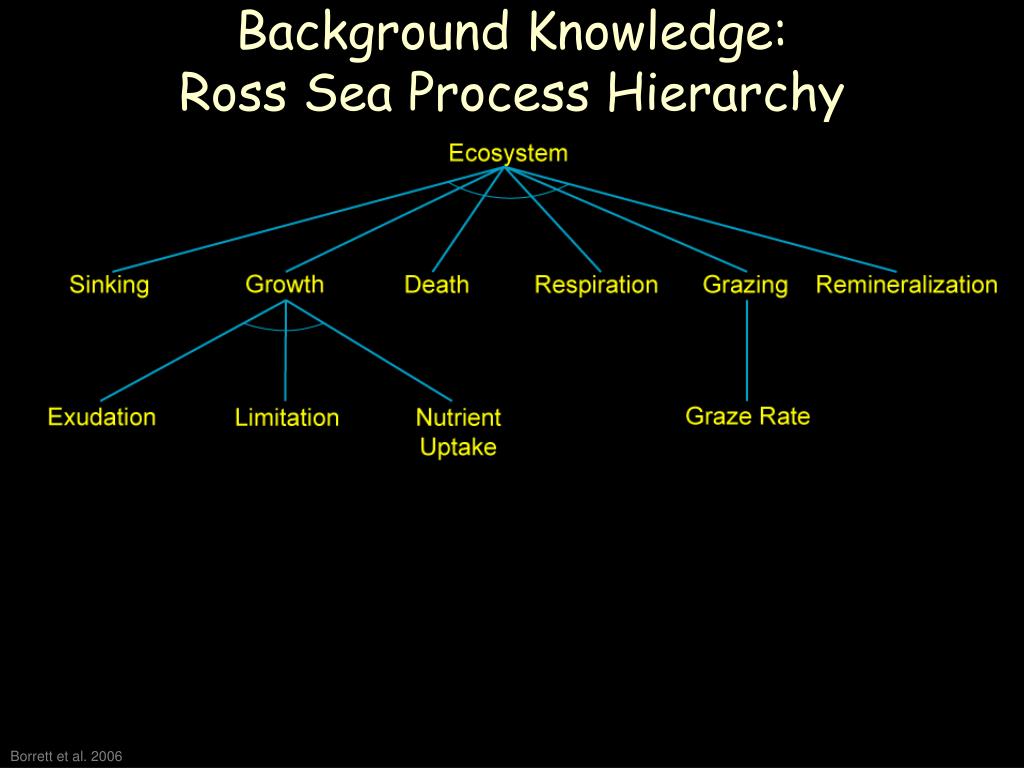 Background Knowledge:
Ross Sea Process Hierarchy

Ecosystem

Sinking

Growth

Death

Respiration

Grazing

Remineralization

Exudation

Limitation

Nutrient Uptake

Graze Rate

Borrett et al. 2006